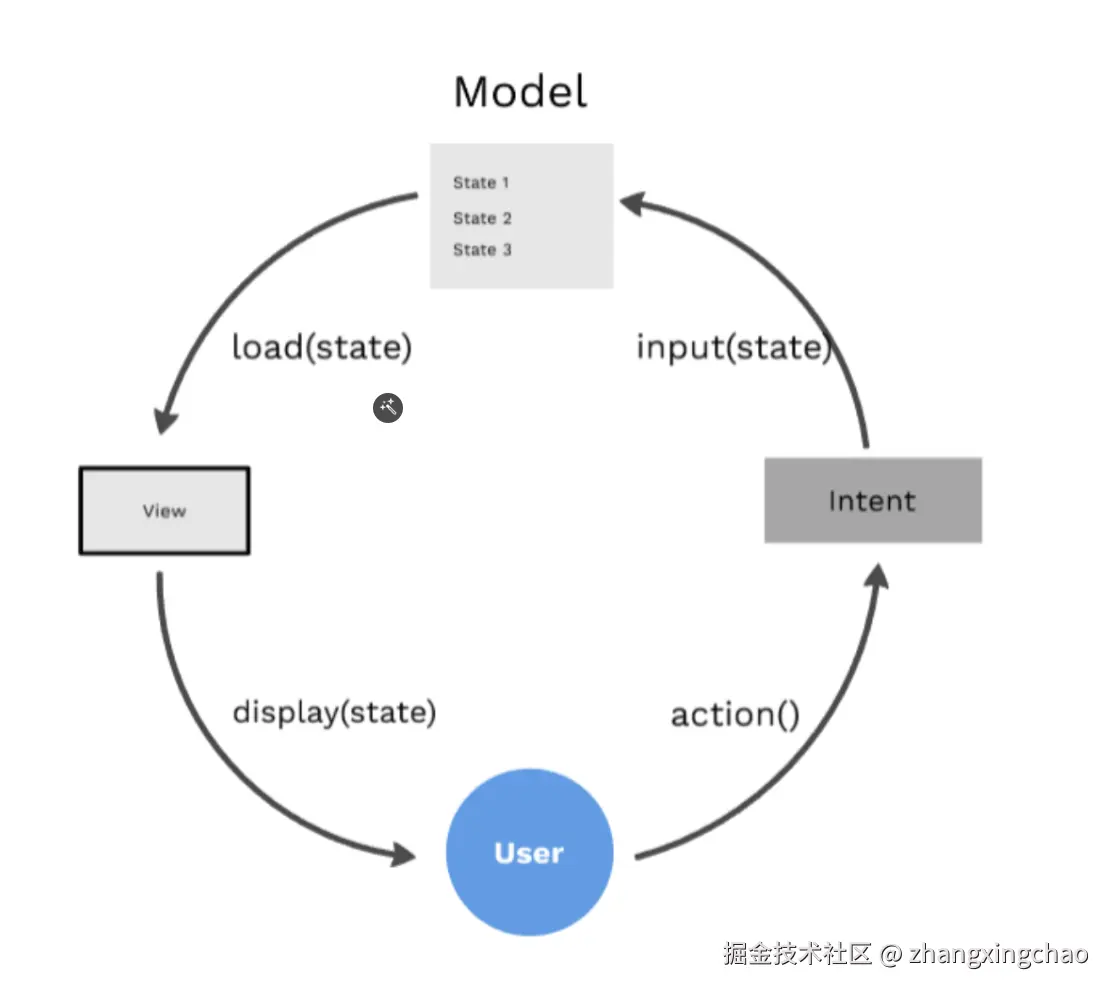 Model

State 1
State 2
State 3

load(state)

input(state)

View

Intent

display(state)

action()

User

掘金技术社区 @ zhangxingchao